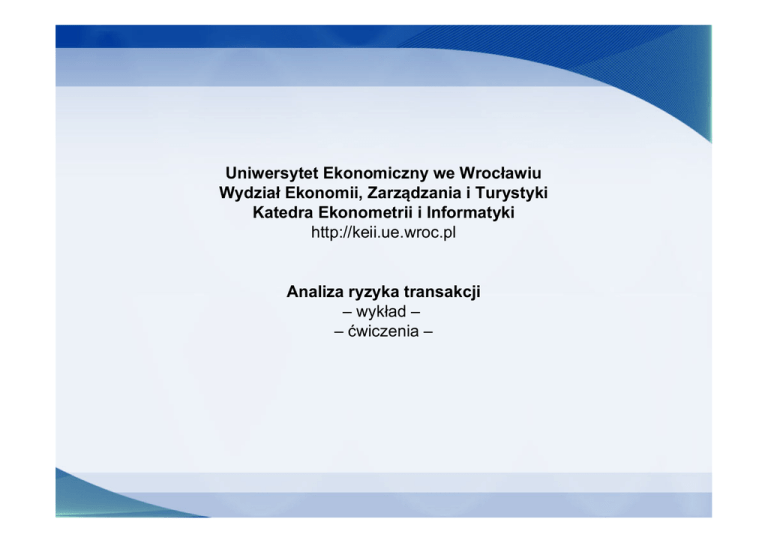 Uniwersytet Ekonomiczny we Wrocławiu
Wydział Ekonomii, Zarządzania i Turystyki
Katedra Ekonometrii i Informatyki
http://keii.ue.wroc.pl

Analiza ryzyka transakcji
– wykład –
– ćwiczenia –